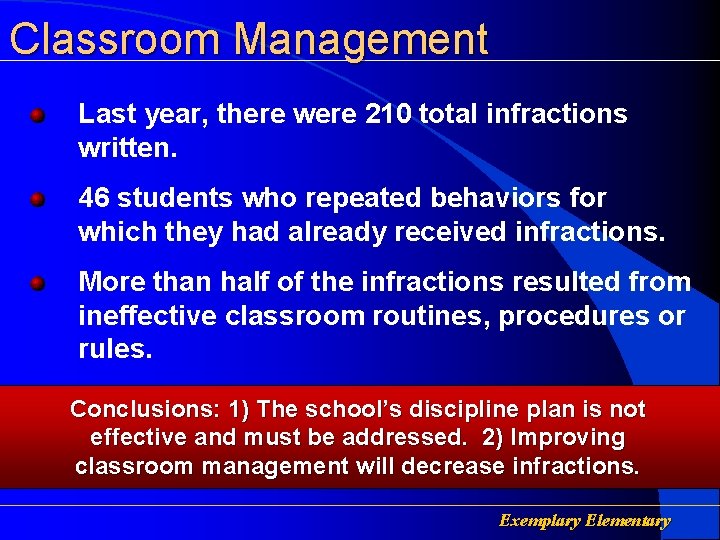 Classroom Management

Last year, there were 210 total infractions written.

46 students who repeated behaviors for which they had already received infractions.

More than half of the infractions resulted from ineffective classroom routines, procedures or rules.

Conclusions: 1) The school's discipline plan is not effective and must be addressed. 2) Improving classroom management will decrease infractions.

Exemplary Elementary